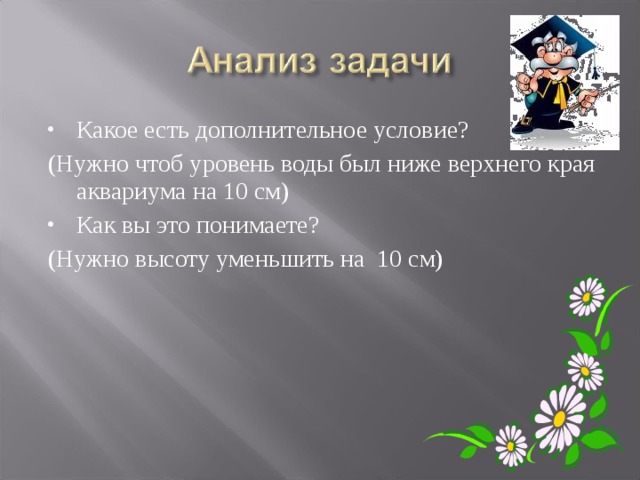 Анализ задачи

• Какое есть дополнительное условие?

(Нужно чтоб уровень воды был ниже верхнего края аквариума на 10 см)

• Как вы это понимаете?

(Нужно высоту уменьшить на 10 см)